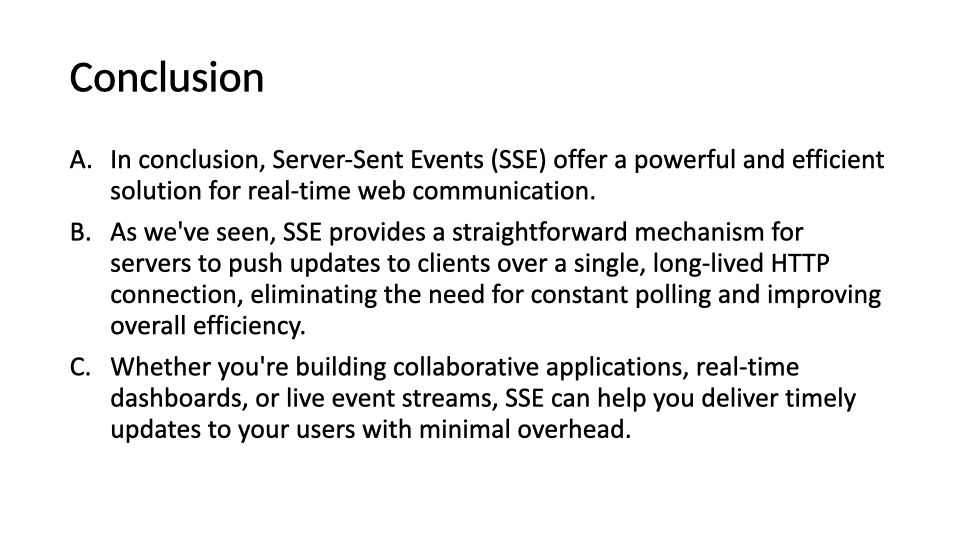 Conclusion

A. In conclusion, Server-Sent Events (SSE) offer a powerful and efficient solution for real-time web communication.

B. As we've seen, SSE provides a straightforward mechanism for servers to push updates to clients over a single, long-lived HTTP connection, eliminating the need for constant polling and improving overall efficiency.

C. Whether you're building collaborative applications, real-time dashboards, or live event streams, SSE can help you deliver timely updates to your users with minimal overhead.